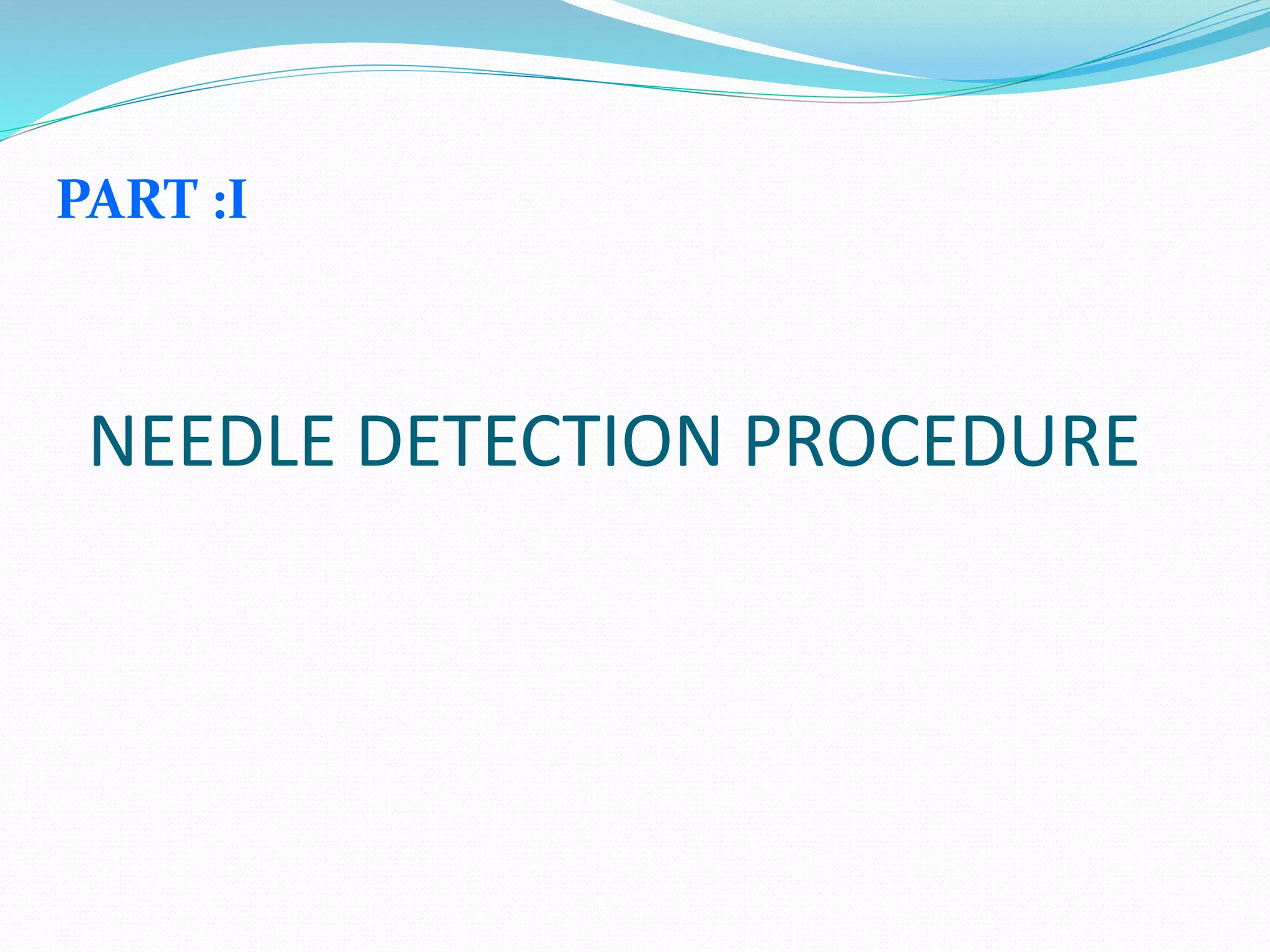 PART :I

NEEDLE DETECTION PROCEDURE